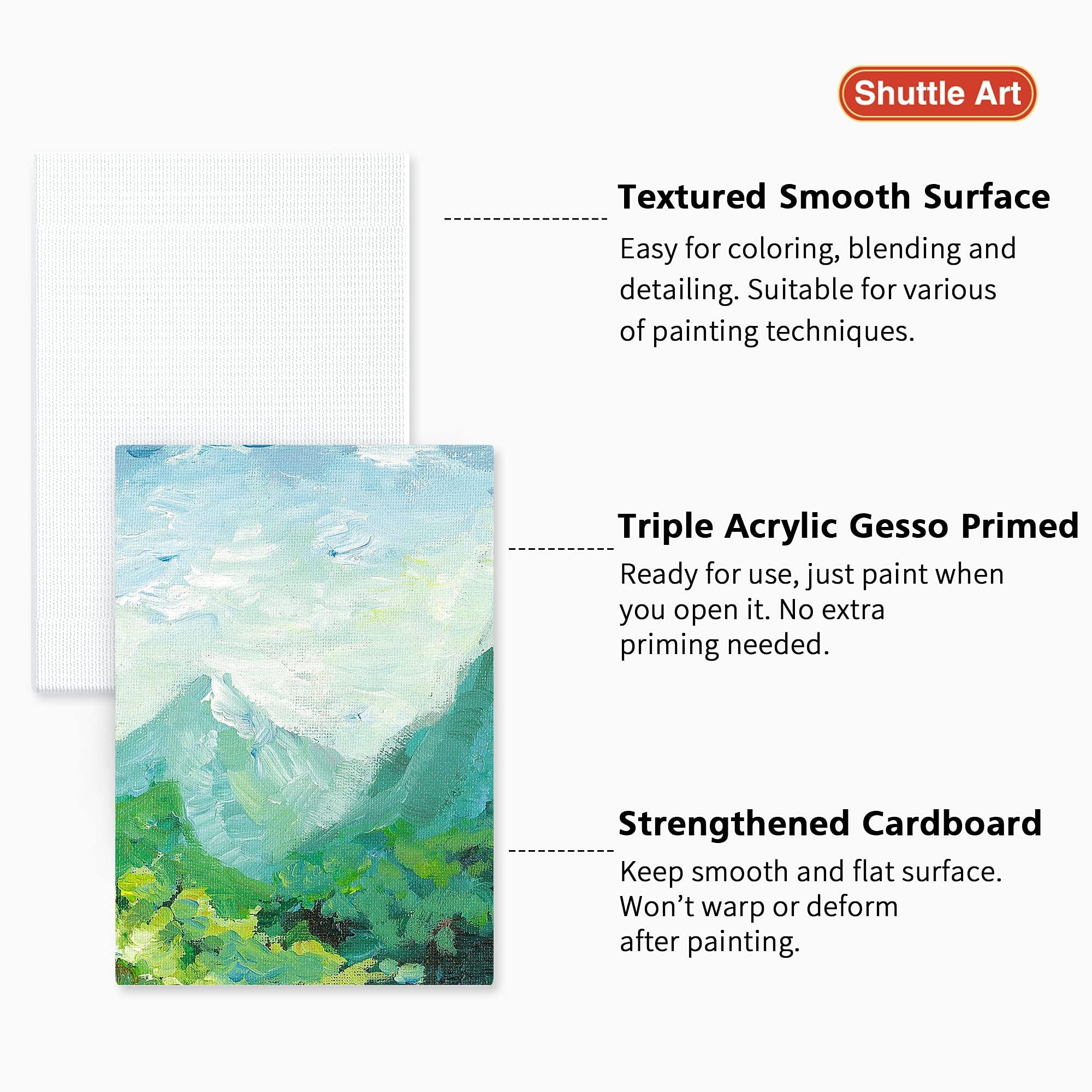 Shuttle Art

Textured Smooth Surface

Easy for coloring, blending and detailing. Suitable for various of painting techniques.

Triple Acrylic Gesso Primed

Ready for use, just paint when you open it. No extra priming needed.

Strengthened Cardboard

Keep smooth and flat surface. Won't warp or deform after painting.